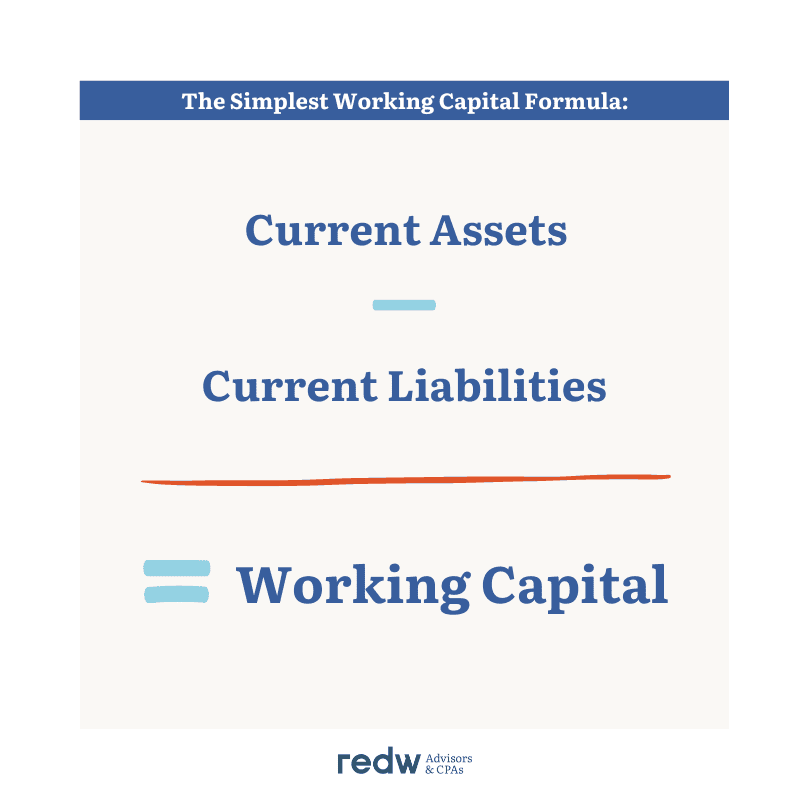 The Simplest Working Capital Formula:

Current Assets

−

Current Liabilities

= Working Capital

redw Advisors & CPAs